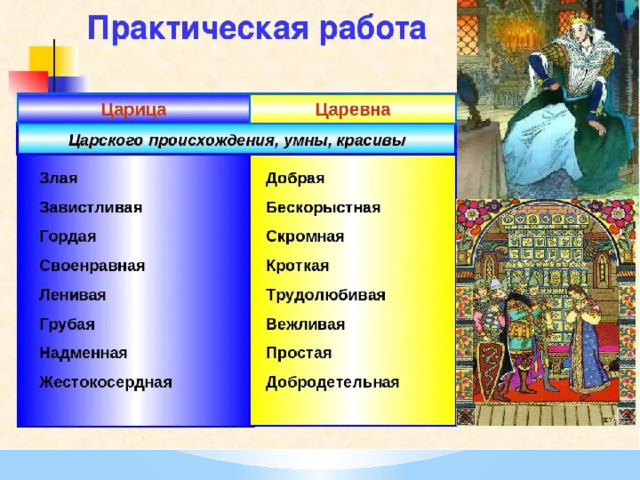 Практическая работа

| Царица | Царевна |
|---|---|
| Царского происхождения, умны, красивы | |
| Злая | Добрая |
| Завистливая | Бескорыстная |
| Гордая | Скромная |
| Своенравная | Кроткая |
| Ленивая | Трудолюбивая |
| Грубая | Вежливая |
| Надменная | Простая |
| Жестокосердная | Добродетельная |